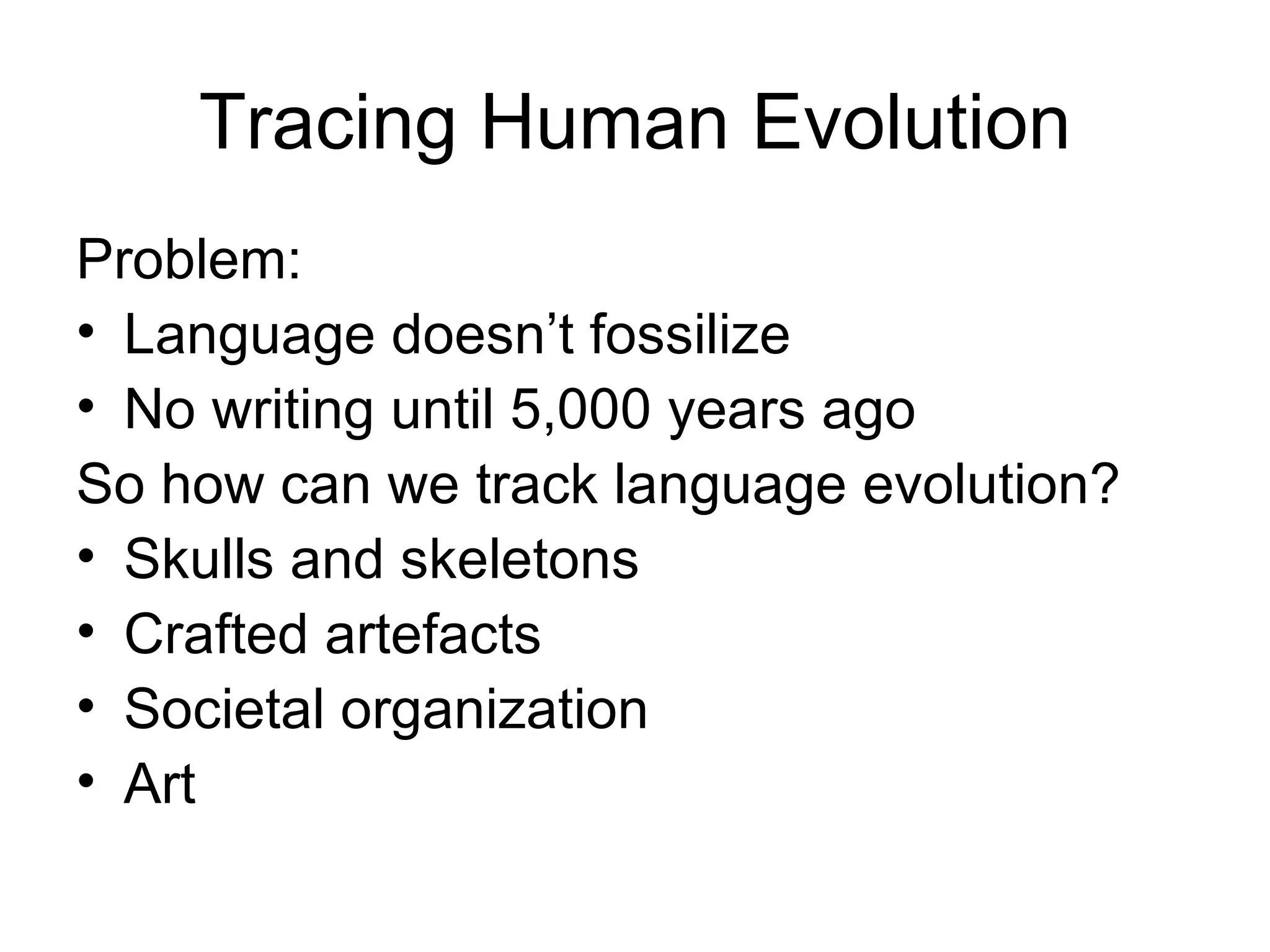 Tracing Human Evolution

Problem:
• Language doesn’t fossilize
• No writing until 5,000 years ago
So how can we track language evolution?
• Skulls and skeletons
• Crafted artefacts
• Societal organization
• Art